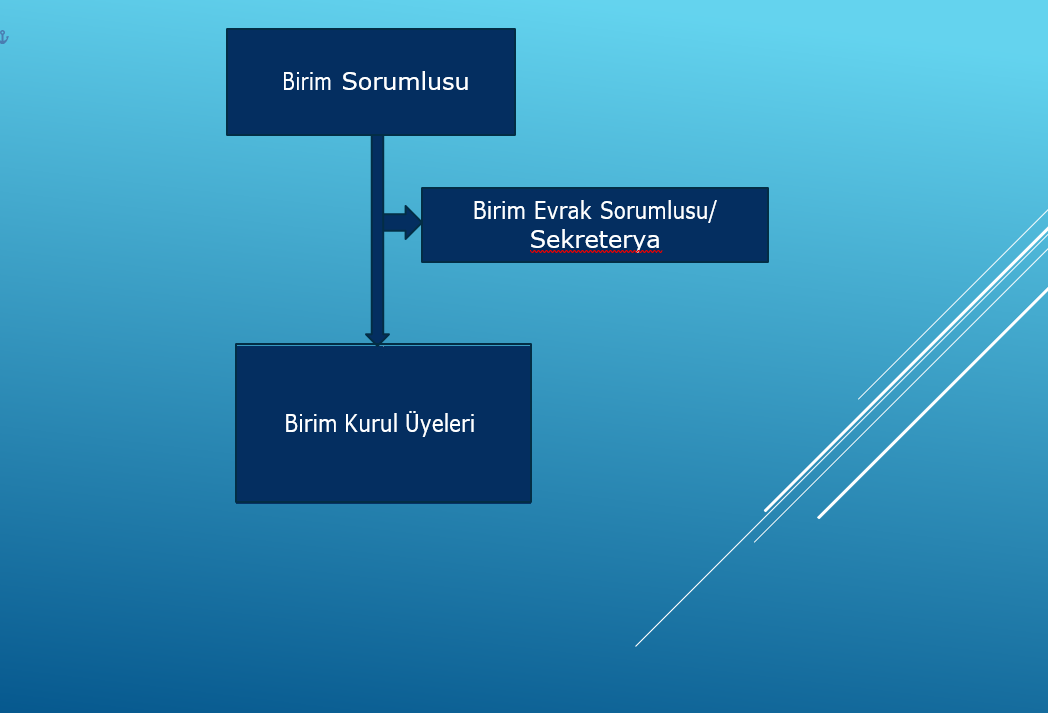 Birim Sorumlusu

Birim Evrak Sorumlusu/ Sekreterya

Birim Kurul Üyeleri